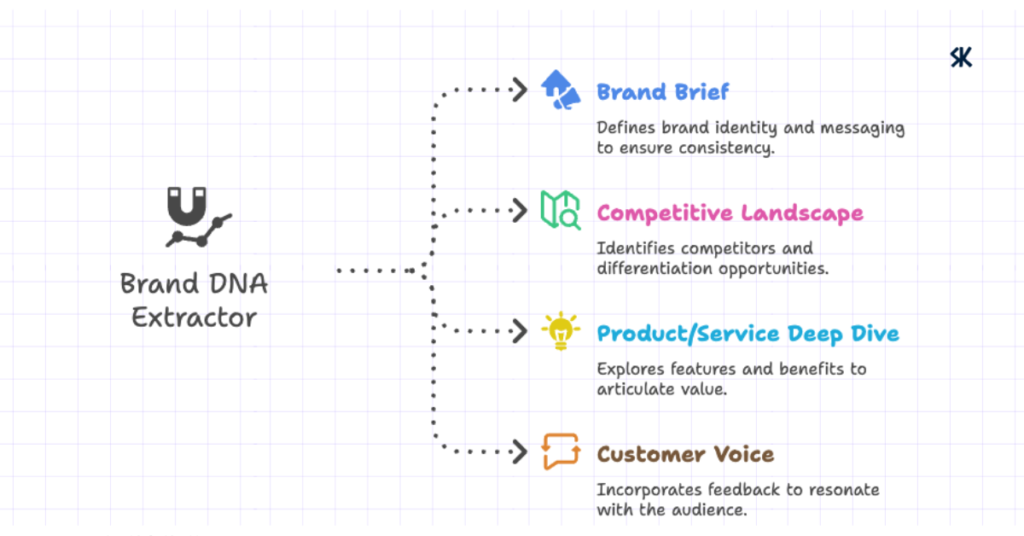 SK

Brand DNA Extractor

Brand Brief

Defines brand identity and messaging to ensure consistency.

Competitive Landscape

Identifies competitors and differentiation opportunities.

Product/Service Deep Dive

Explores features and benefits to articulate value.

Customer Voice

Incorporates feedback to resonate with the audience.